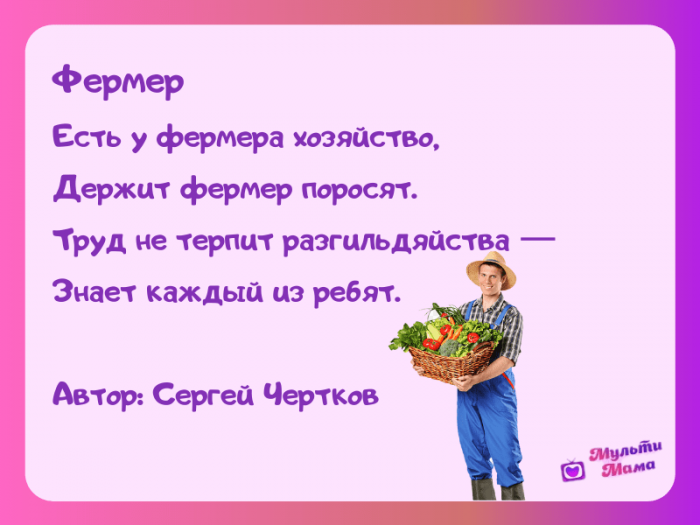 Фермер

Есть у фермера хозяйство,
Держит фермер поросят.
Труд не терпит разгильдяйства —
Знает каждый из ребят.

Автор: Сергей Чертков

Мульти Мама